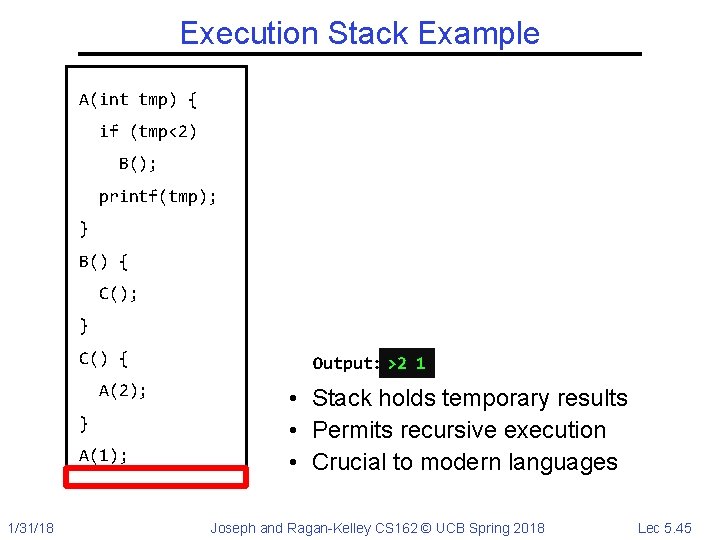 Execution Stack Example

A(int tmp) {
if (tmp<2)
B();
printf(tmp);
}
B() {
C();
}
C() {
A(2);
}
A(1);

Output: >2 1

• Stack holds temporary results
• Permits recursive execution
• Crucial to modern languages

1/31/18 Joseph and Ragan-Kelley CS162 © UCB Spring 2018 Lec 5.45